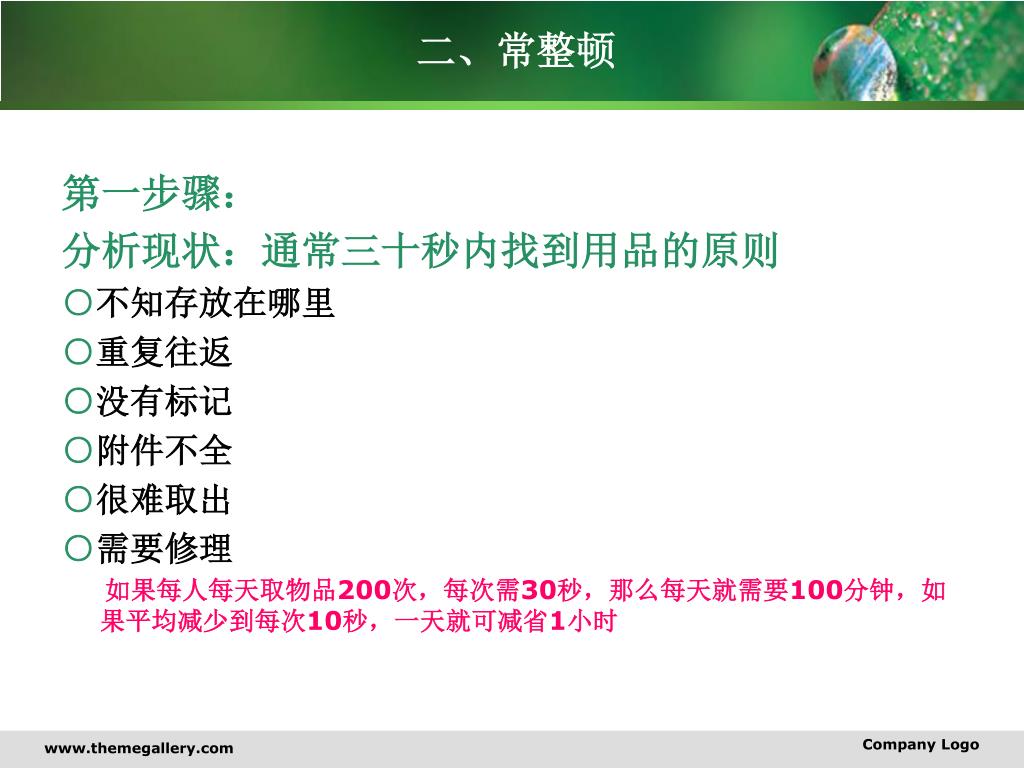 二、常整顿

第一步骤：

分析现状：通常三十秒内找到用品的原则

○不知存放在哪里

○重复往返

○没有标记

○附件不全

○很难取出

○需要修理

如果每人每天取物品200次，每次需30秒，那么每天就需要100分钟，如果平均减少到每次10秒，一天就可减省1小时

www.themegallery.com

Company Logo